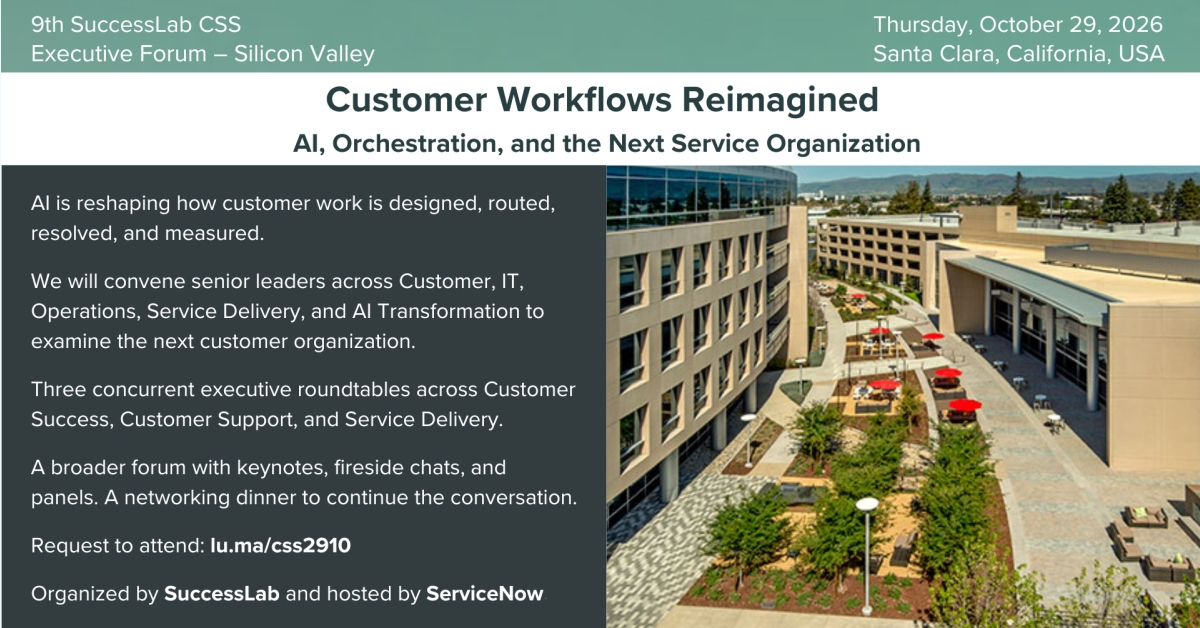 9th SuccessLab CSS
Executive Forum – Silicon Valley

Thursday, October 29, 2026
Santa Clara, California, USA

Customer Workflows Reimagined

AI, Orchestration, and the Next Service Organization

AI is reshaping how customer work is designed, routed, resolved, and measured.

We will convene senior leaders across Customer, IT, Operations, Service Delivery, and AI Transformation to examine the next customer organization.

Three concurrent executive roundtables across Customer Success, Customer Support, and Service Delivery.

A broader forum with keynotes, fireside chats, and panels. A networking dinner to continue the conversation.

Request to attend: lu.ma/css2910

Organized by SuccessLab and hosted by ServiceNow.